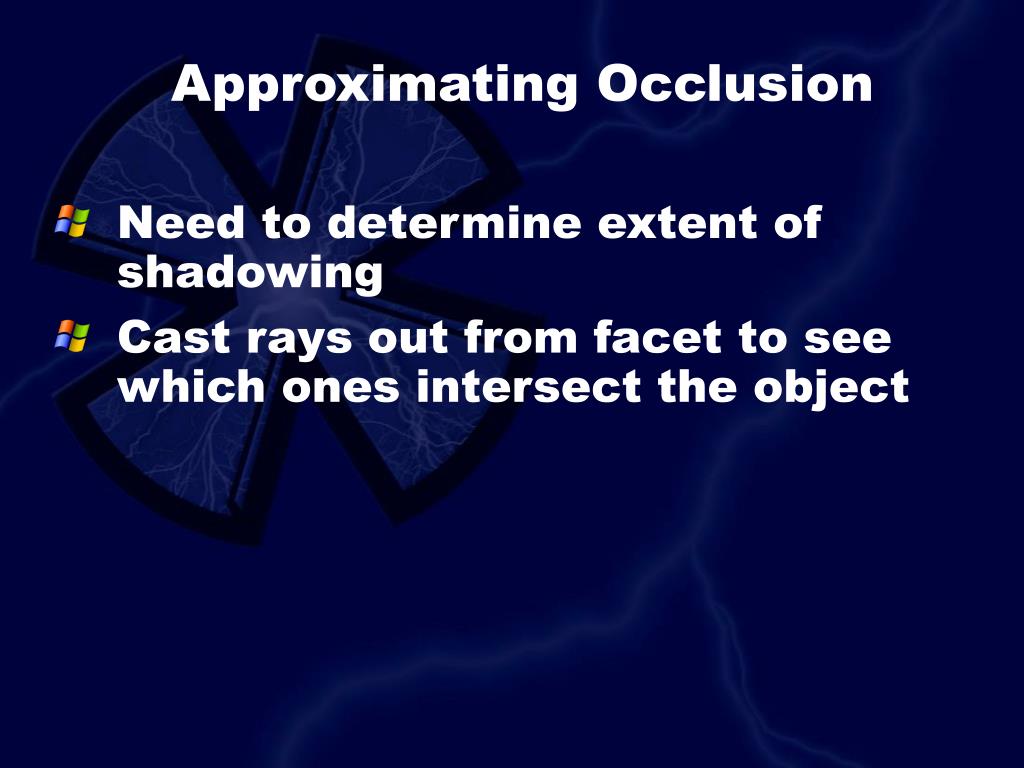 Approximating Occlusion

Need to determine extent of shadowing

Cast rays out from facet to see which ones intersect the object